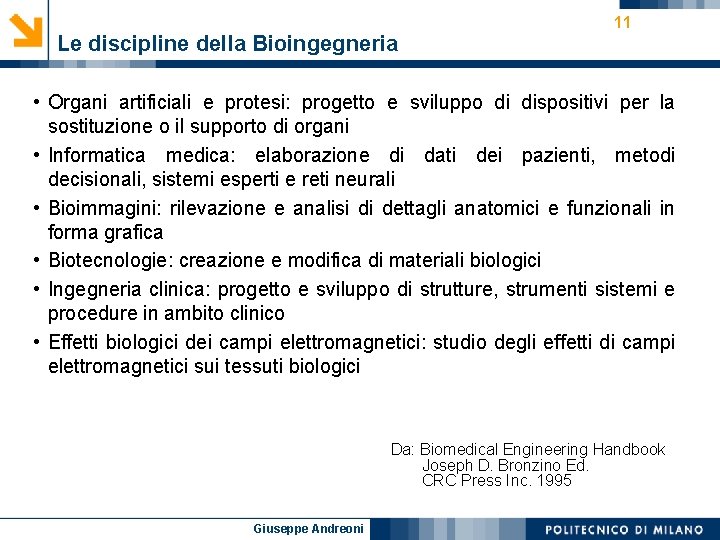 11

Le discipline della Bioingegneria

• Organi artificiali e protesi: progetto e sviluppo di dispositivi per la sostituzione o il supporto di organi
• Informatica medica: elaborazione di dati dei pazienti, metodi decisionali, sistemi esperti e reti neurali
• Bioimmagini: rilevazione e analisi di dettagli anatomici e funzionali in forma grafica
• Biotecnologie: creazione e modifica di materiali biologici
• Ingegneria clinica: progetto e sviluppo di strutture, strumenti sistemi e procedure in ambito clinico
• Effetti biologici dei campi elettromagnetici: studio degli effetti di campi elettromagnetici sui tessuti biologici

Da: Biomedical Engineering Handbook
Joseph D. Bronzino Ed.
CRC Press Inc. 1995

Giuseppe Andreoni

POLITECNICO DI MILANO